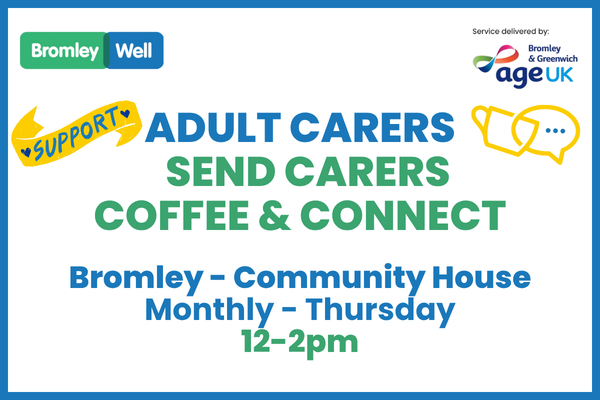 Bromley Well

Service delivered by:
Bromley & Greenwich
age UK

SUPPORT

ADULT CARERS
SEND CARERS
COFFEE & CONNECT

Bromley - Community House
Monthly - Thursday
12-2pm